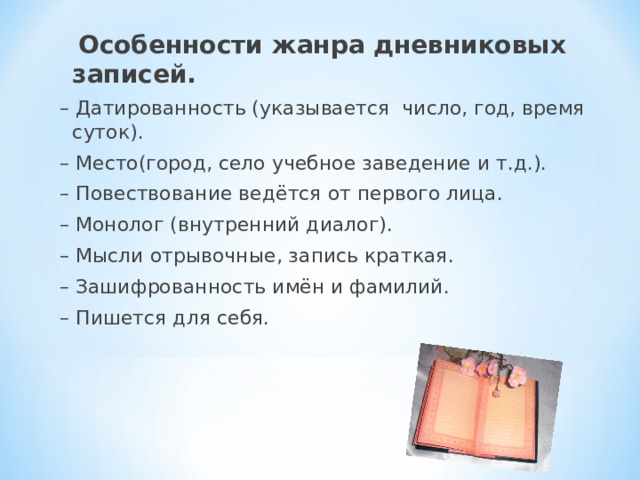 Особенности жанра дневниковых записей.

– Датированность (указывается  число, год, время суток).

– Место(город, село учебное заведение и т.д.).

– Повествование ведётся от первого лица.

– Монолог (внутренний диалог).

– Мысли отрывочные, запись краткая.

– Зашифрованность имён и фамилий.

– Пишется для себя.